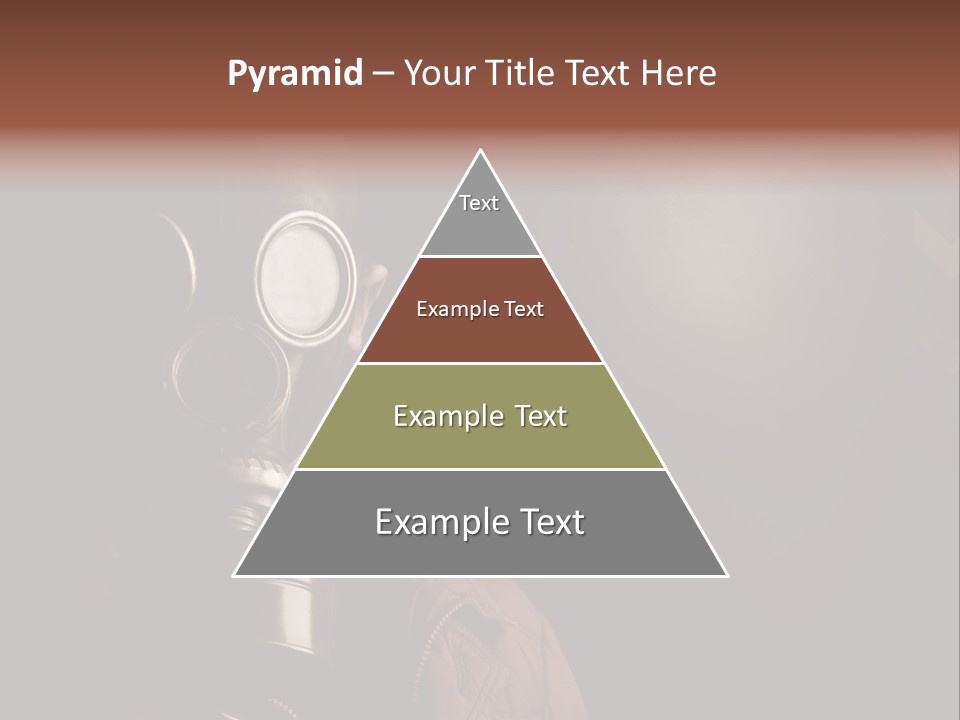 Pyramid – Your Title Text Here

Text

Example Text

Example Text

Example Text